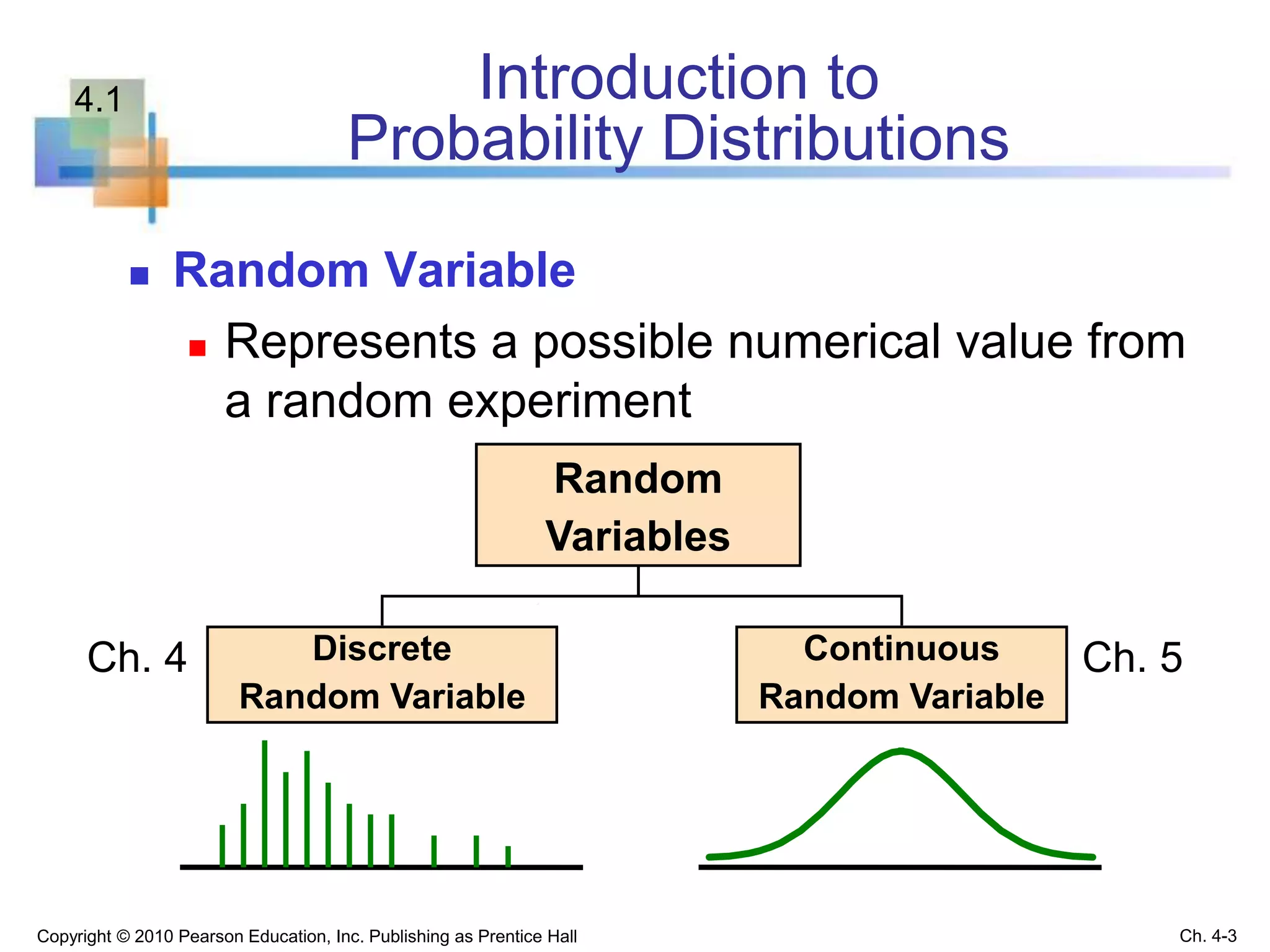 4.1

Introduction to
Probability Distributions

Random Variable

Represents a possible numerical value from a random experiment

Random Variables

Ch. 4

Discrete Random Variable

Continuous Random Variable

Ch. 5

Copyright © 2010 Pearson Education, Inc. Publishing as Prentice Hall

Ch. 4-3